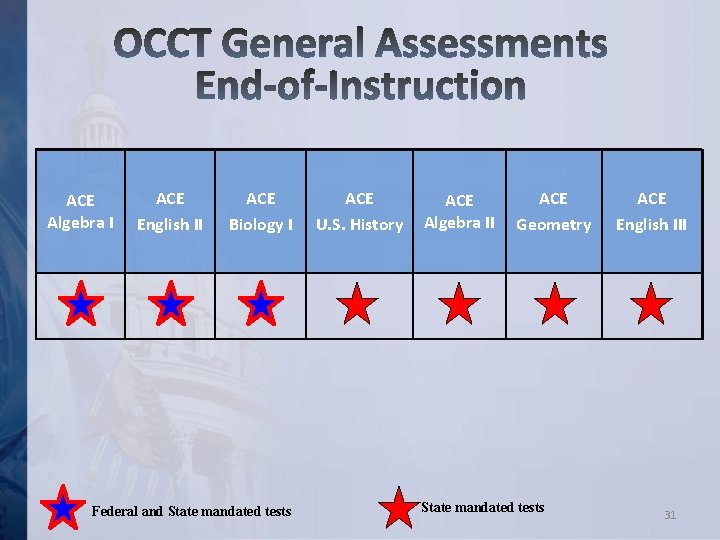 OCCT General Assessments
End-of-Instruction

| ACE Algebra I | ACE English II | ACE Biology I | ACE U.S. History | ACE Algebra II | ACE Geometry | ACE English III |
|---|---|---|---|---|---|---|
| | | | | | | |

Federal and State mandated tests

State mandated tests

31